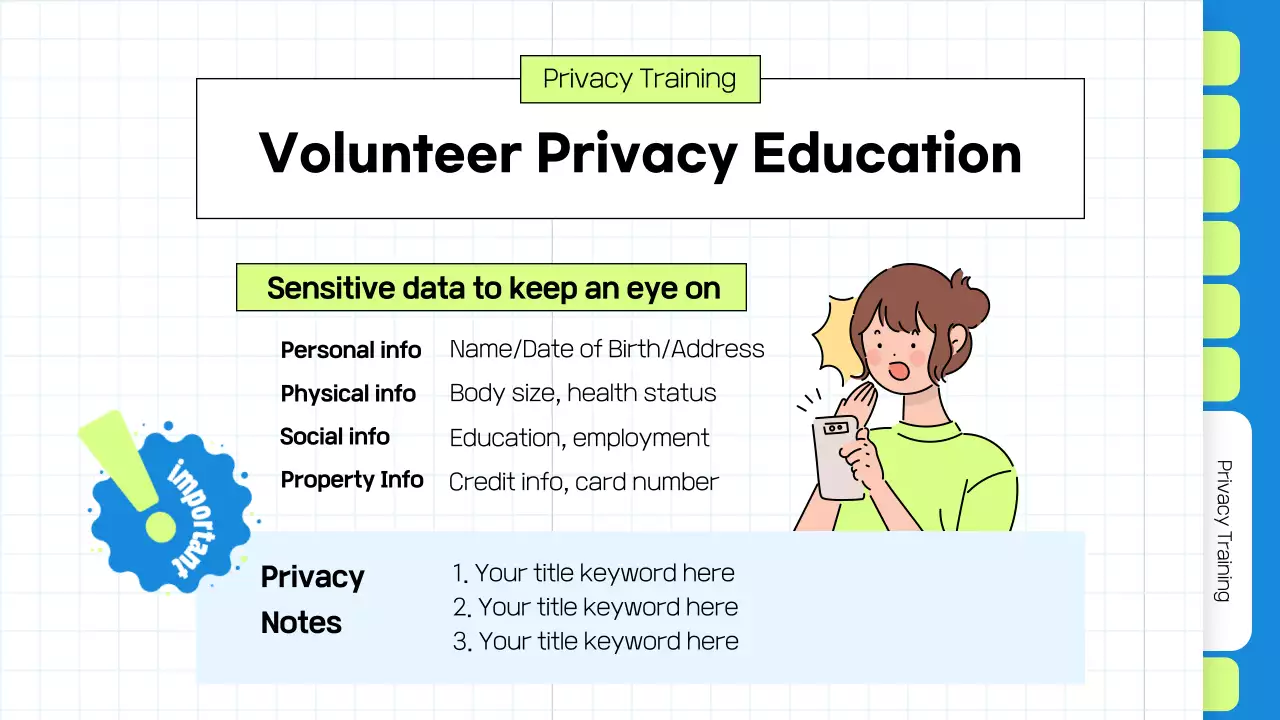 Privacy Training

Volunteer Privacy Education

Sensitive data to keep an eye on

| | |
|---|---|
| Personal info | Name/Date of Birth/Address |
| Physical info | Body size, health status |
| Social info | Education, employment |
| Property Info | Credit info, card number |

important

Privacy Notes

1. Your title keyword here
2. Your title keyword here
3. Your title keyword here

Privacy Training